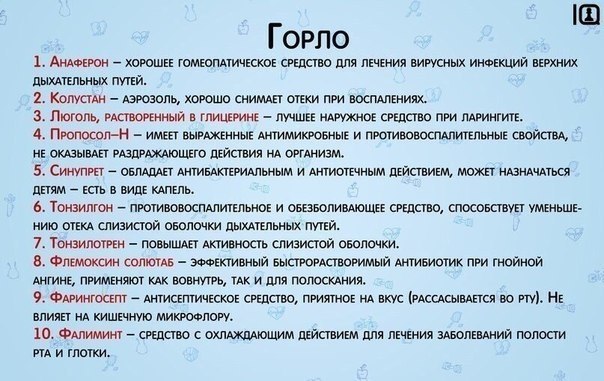 IQ

Горло

1. Анаферон – хорошее гомеопатическое средство для лечения вирусных инфекций верхних дыхательных путей.

2. Колустан – аэрозоль, хорошо снимает отеки при воспалениях.

3. Люголь, растворенный в глицерине – лучшее наружное средство при ларингите.

4. Пропосол–Н – имеет выраженные антимикробные и противовоспалительные свойства, не оказывает раздражающего действия на организм.

5. Синупрет – обладает антибактериальным и антиотечным действием, может назначаться детям – есть в виде капель.

6. Тонзилгон – противовоспалительное и обезболивающее средство, способствует уменьшению отека слизистой оболочки дыхательных путей.

7. Тонзилотрен – повышает активность слизистой оболочки.

8. Флемоксин солютаб – эффективный быстрорастворимый антибиотик при гнойной ангине, применяют как вовнутрь, так и для полоскания.

9. Фарингосепт – антисептическое средство, приятное на вкус (рассасывается во рту). Не влияет на кишечную микрофлору.

10. Фалиминт – средство с охлаждающим действием для лечения заболеваний полости рта и глотки.